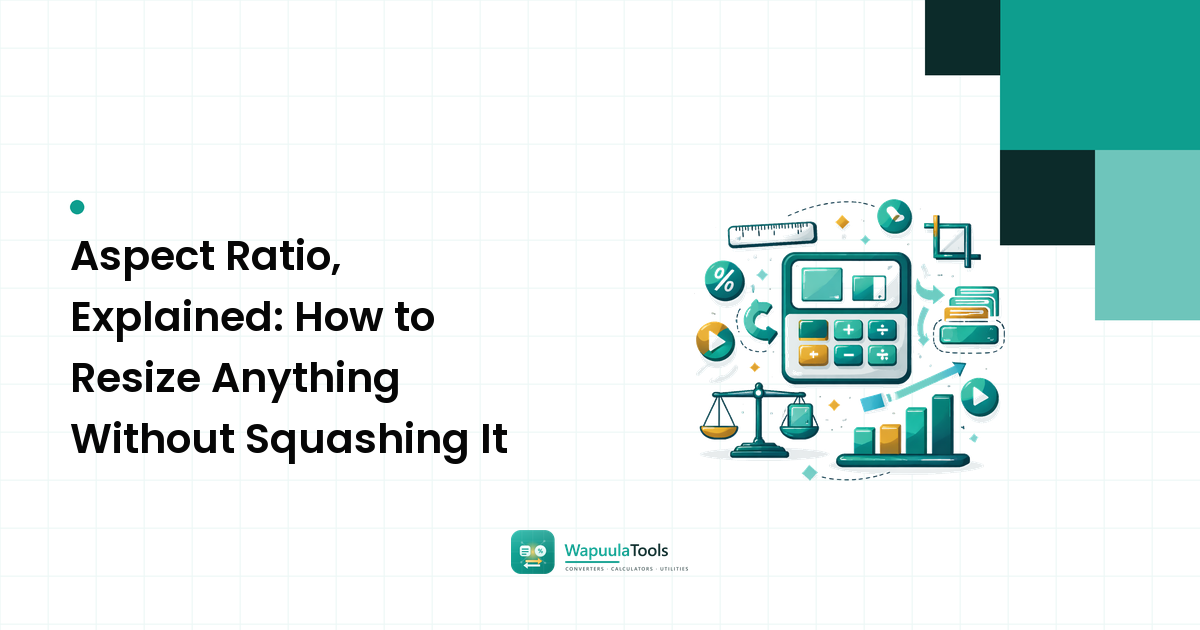 Aspect Ratio, Explained: How to Resize Anything Without Squashing It

%

WapuulaTools
CONVERTERS · CALCULATORS · UTILITIES